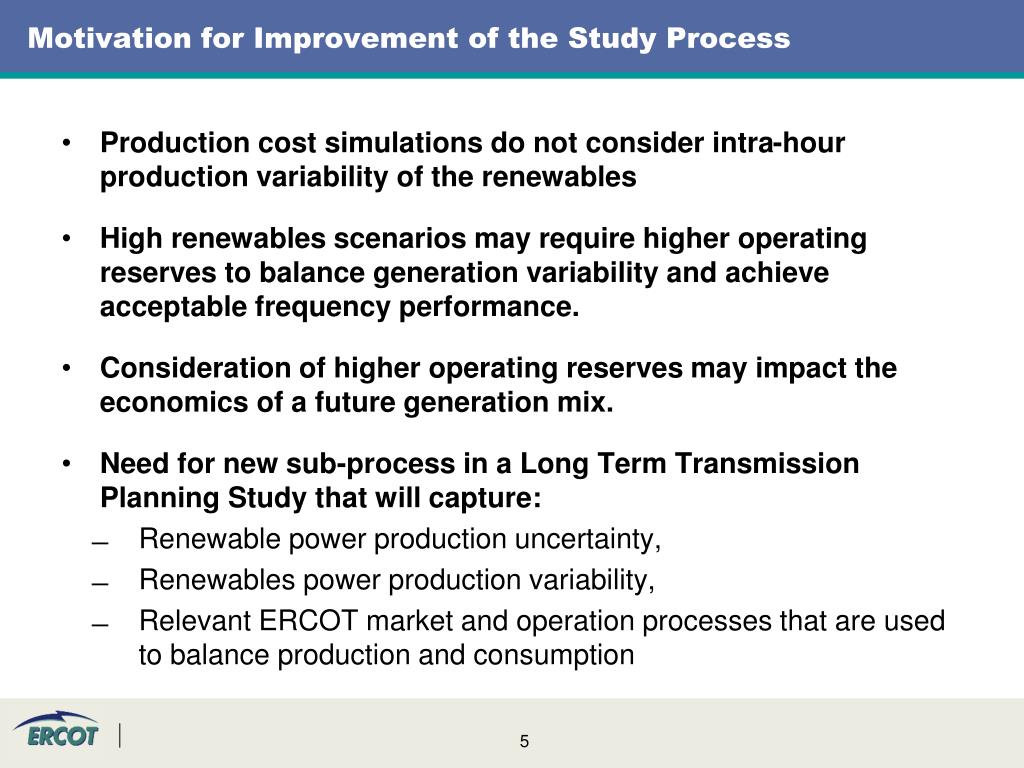 Motivation for Improvement of the Study Process

• Production cost simulations do not consider intra-hour production variability of the renewables

• High renewables scenarios may require higher operating reserves to balance generation variability and achieve acceptable frequency performance.

• Consideration of higher operating reserves may impact the economics of a future generation mix.

• Need for new sub-process in a Long Term Transmission Planning Study that will capture:

– Renewable power production uncertainty,

– Renewables power production variability,

– Relevant ERCOT market and operation processes that are used to balance production and consumption

ERCOT

5